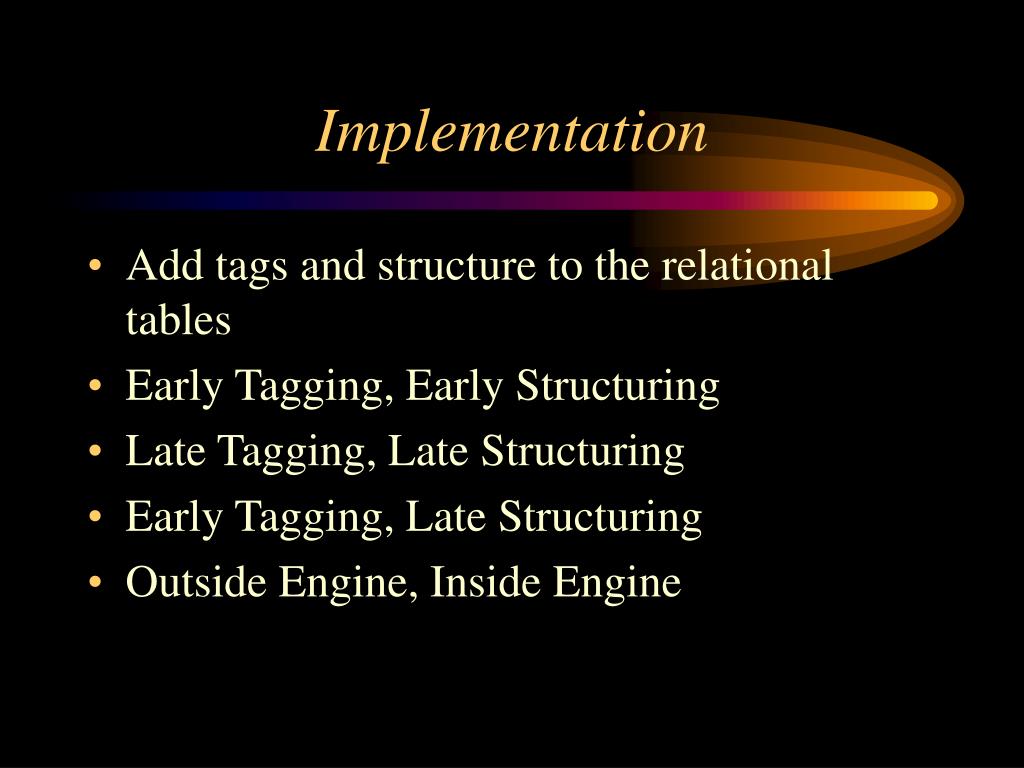 Implementation

• Add tags and structure to the relational tables
• Early Tagging, Early Structuring
• Late Tagging, Late Structuring
• Early Tagging, Late Structuring
• Outside Engine, Inside Engine